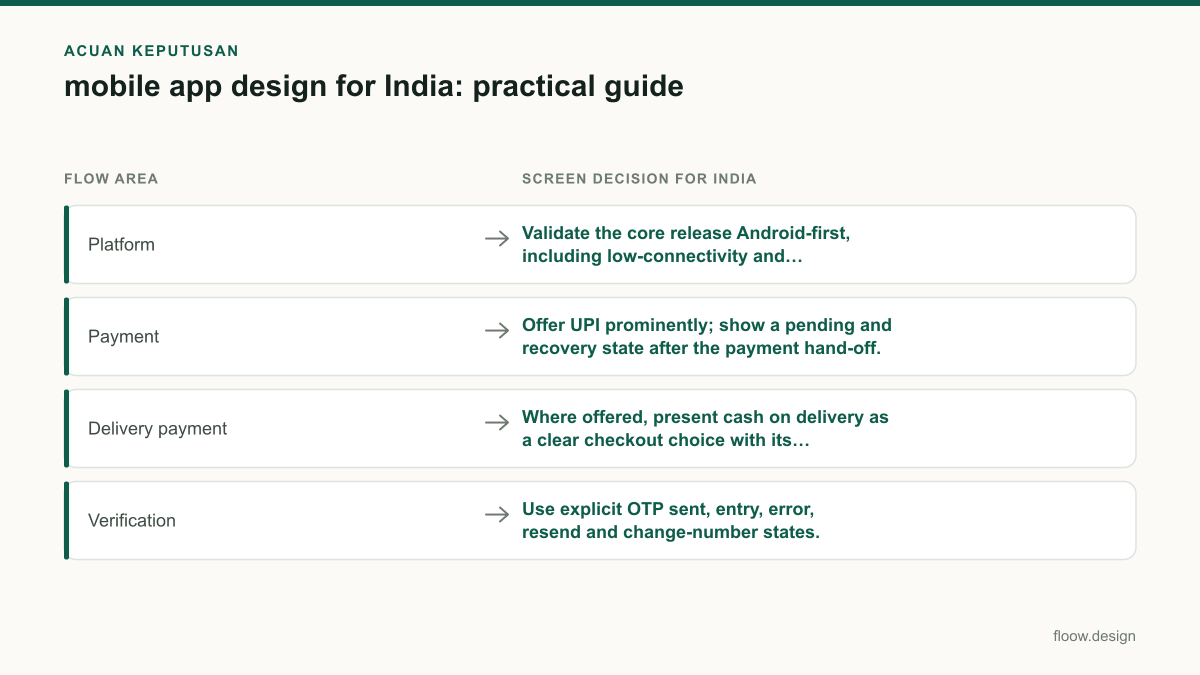 ACUAN KEPUTUSAN

mobile app design for India: practical guide

| FLOW AREA | SCREEN DECISION FOR INDIA |
|---|---|
| Platform | → Validate the core release Android-first, including low-connectivity and… |
| Payment | → Offer UPI prominently; show a pending and recovery state after the payment hand-off. |
| Delivery payment | → Where offered, present cash on delivery as a clear checkout choice with its… |
| Verification | → Use explicit OTP sent, entry, error, resend and change-number states. |

floow.design